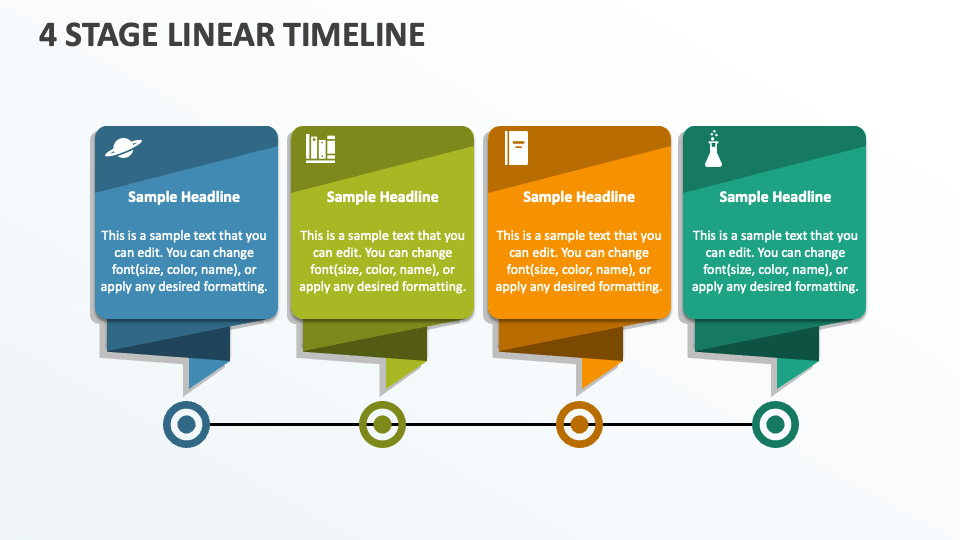 4 STAGE LINEAR TIMELINE

Sample Headline

This is a sample text that you can edit. You can change font(size, color, name), or apply any desired formatting.

Sample Headline

This is a sample text that you can edit. You can change font(size, color, name), or apply any desired formatting.

Sample Headline

This is a sample text that you can edit. You can change font(size, color, name), or apply any desired formatting.

Sample Headline

This is a sample text that you can edit. You can change font(size, color, name), or apply any desired formatting.